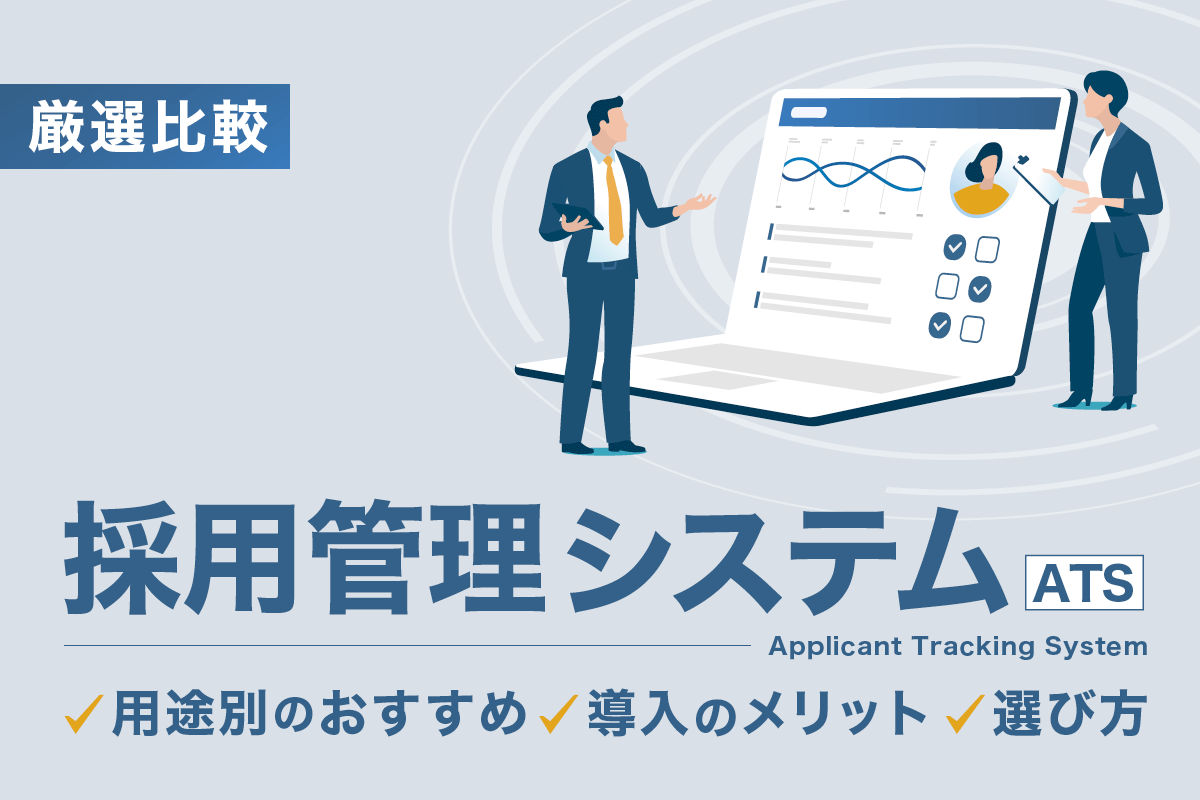 厳選比較

採用管理システム ATS

Applicant Tracking System

✓用途別のおすすめ ✓導入のメリット ✓選び方